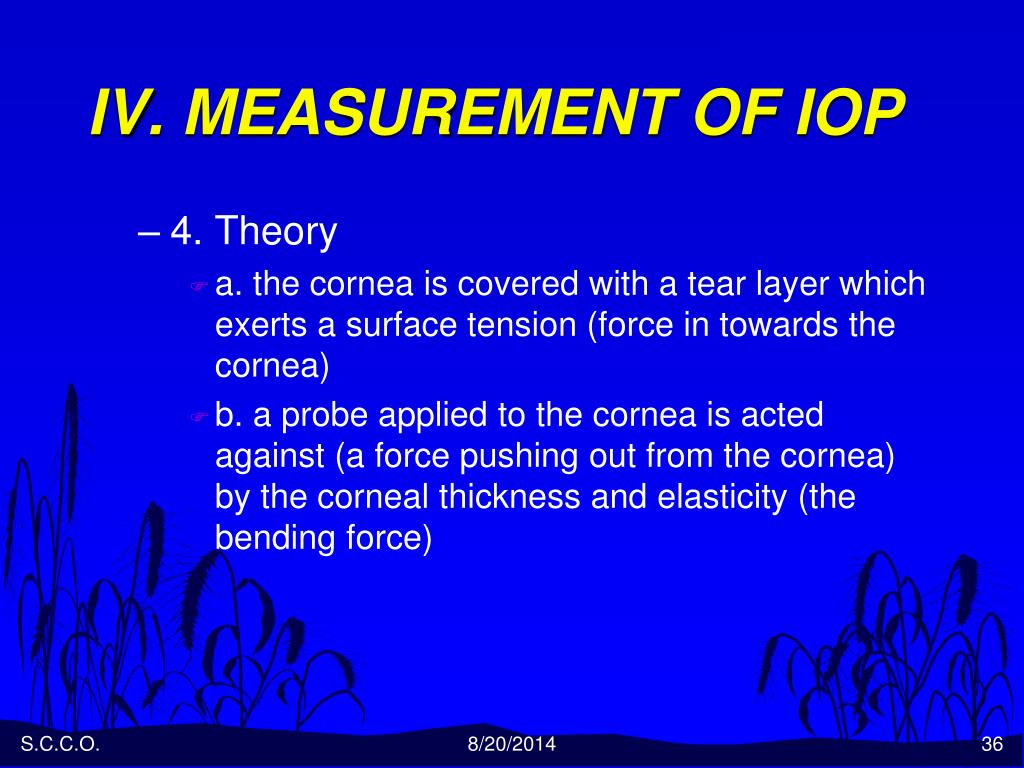 IV. MEASUREMENT OF IOP

– 4. Theory

a. the cornea is covered with a tear layer which exerts a surface tension (force in towards the cornea)

b. a probe applied to the cornea is acted against (a force pushing out from the cornea) by the corneal thickness and elasticity (the bending force)

S.C.C.O.

8/20/2014

36